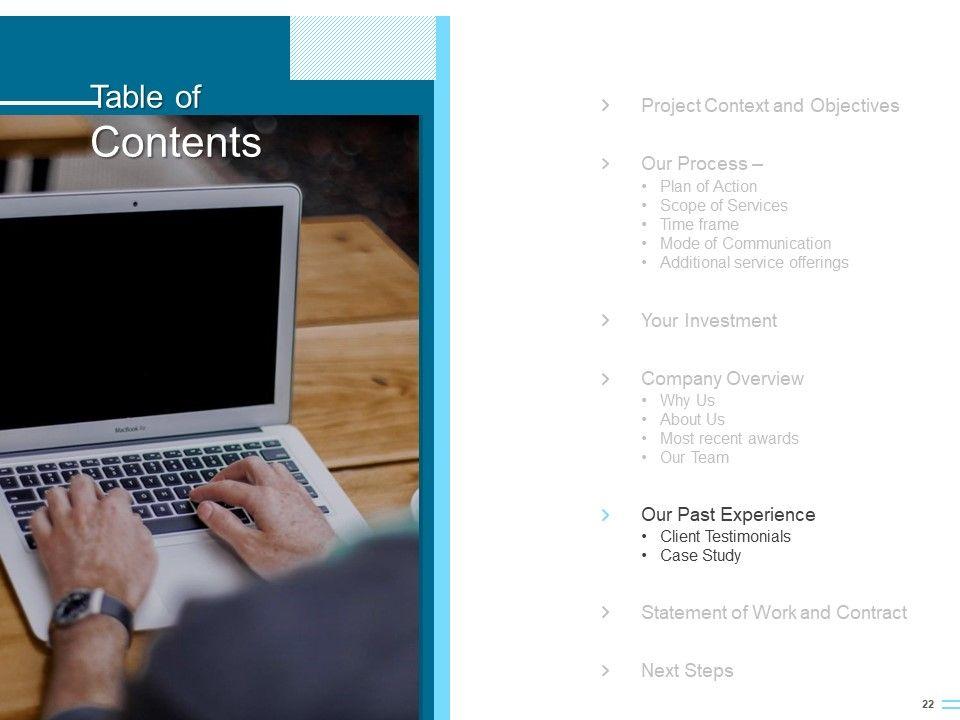 Table of Contents

MacBook Air

Project Context and Objectives

Our Process –
• Plan of Action
• Scope of Services
• Time frame
• Mode of Communication
• Additional service offerings

Your Investment

Company Overview
• Why Us
• About Us
• Most recent awards
• Our Team

Our Past Experience
• Client Testimonials
• Case Study

Statement of Work and Contract

Next Steps

22